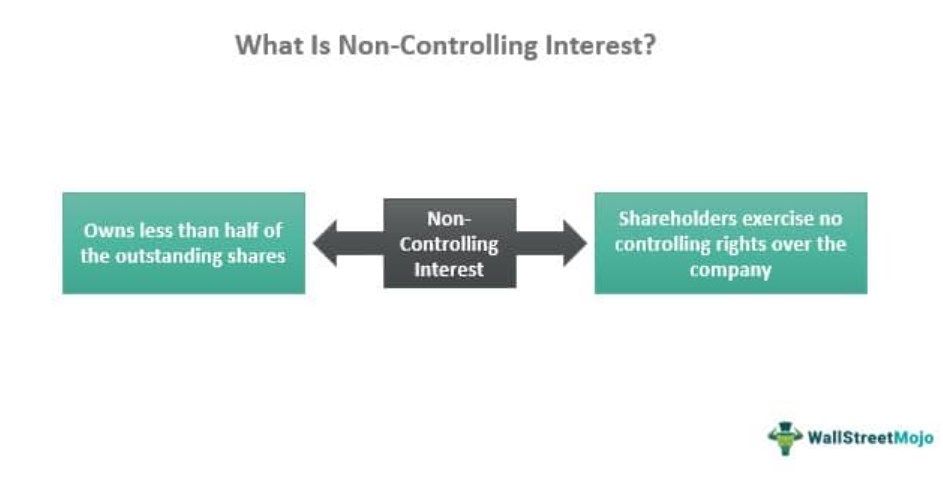 What Is Non-Controlling Interest?

Owns less than half of the outstanding shares

Non-Controlling Interest

Shareholders exercise no controlling rights over the company

WallStreetMojo